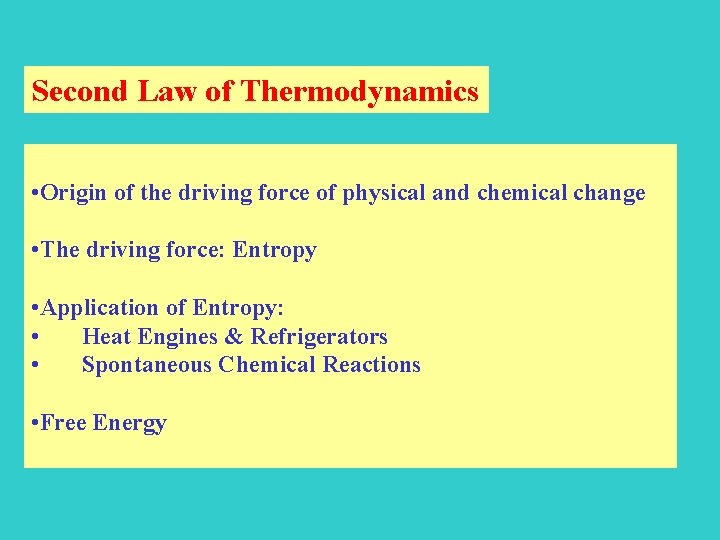 Second Law of Thermodynamics

•Origin of the driving force of physical and chemical change

•The driving force: Entropy

•Application of Entropy:
• Heat Engines & Refrigerators
• Spontaneous Chemical Reactions

•Free Energy